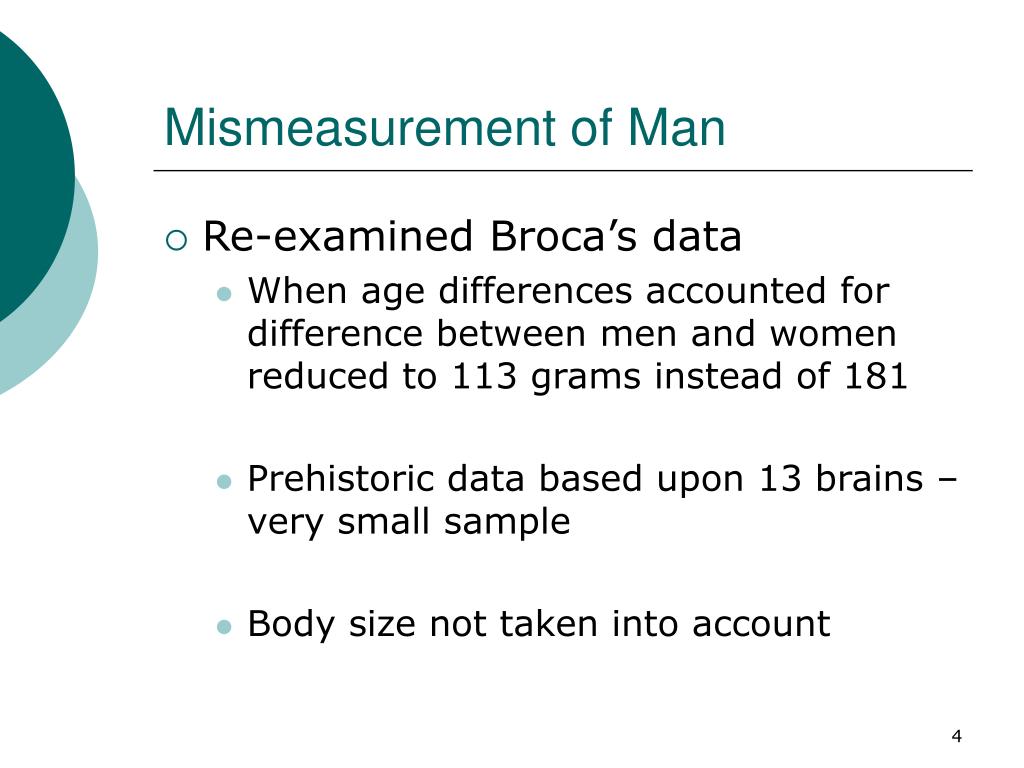 Mismeasurement of Man

Re-examined Broca’s data

When age differences accounted for difference between men and women reduced to 113 grams instead of 181

Prehistoric data based upon 13 brains – very small sample

Body size not taken into account

4